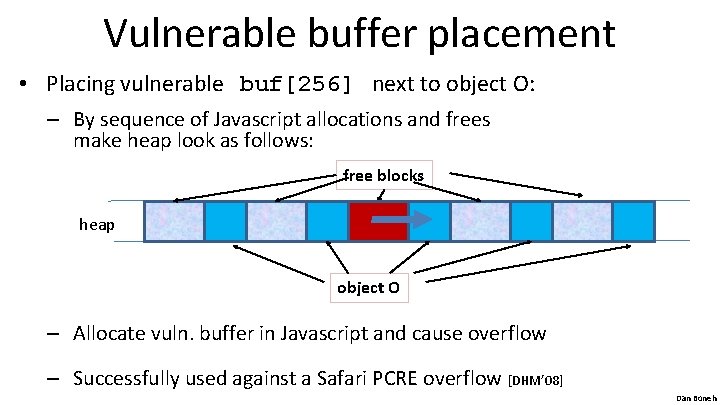 Vulnerable buffer placement

• Placing vulnerable buf[256] next to object O:

– By sequence of Javascript allocations and frees make heap look as follows:

free blocks

heap

object O

– Allocate vuln. buffer in Javascript and cause overflow

– Successfully used against a Safari PCRE overflow [DHM'08]

Dan Boneh